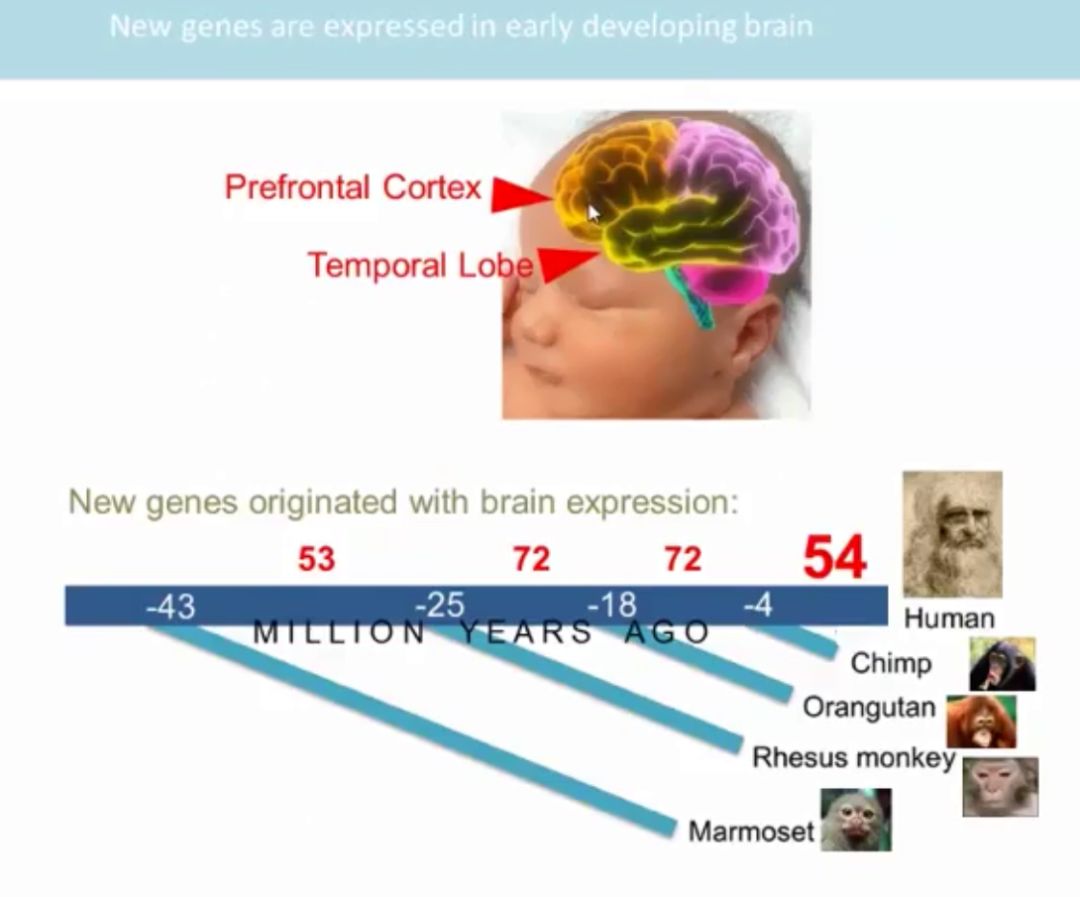 New genes are expressed in early developing brain

Prefrontal Cortex

Temporal Lobe

New genes originated with brain expression:

53 72 72 54

-43 -25 -18 -4

MILLION YEARS AGO

Human

Chimp

Orangutan

Rhesus monkey

Marmoset